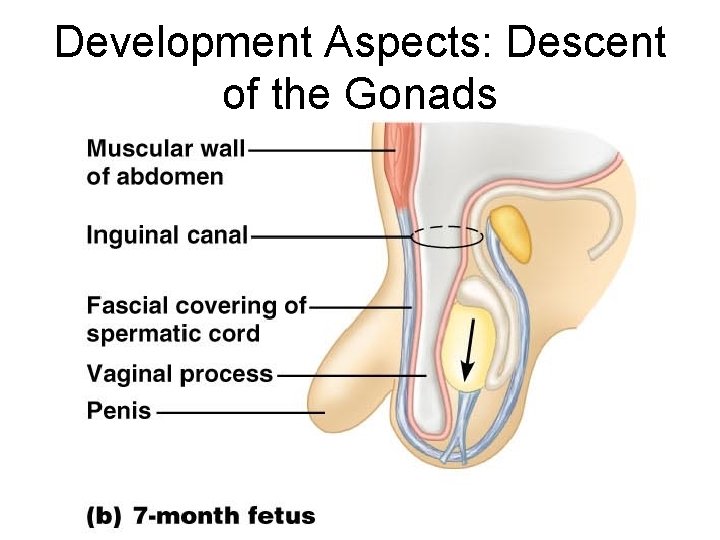 Development Aspects: Descent of the Gonads

Muscular wall of abdomen

Inguinal canal

Fascial covering of spermatic cord

Vaginal process

Penis

(b) 7-month fetus